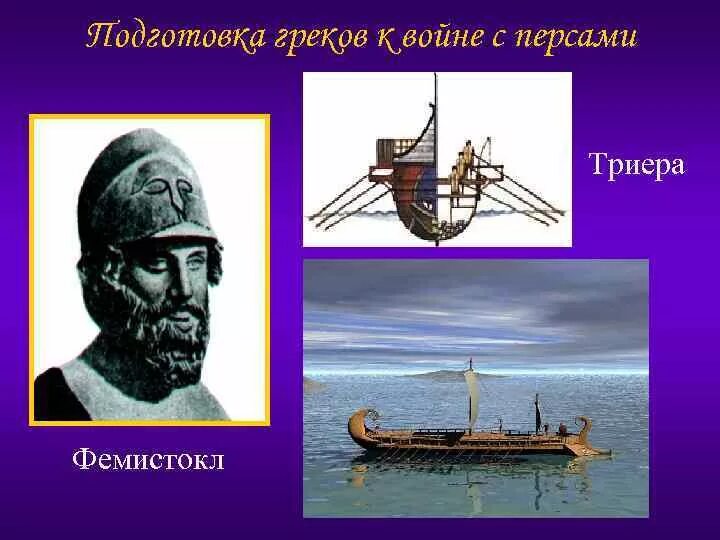 Подготовка греков к войне с персами

Триера

Фемистокл